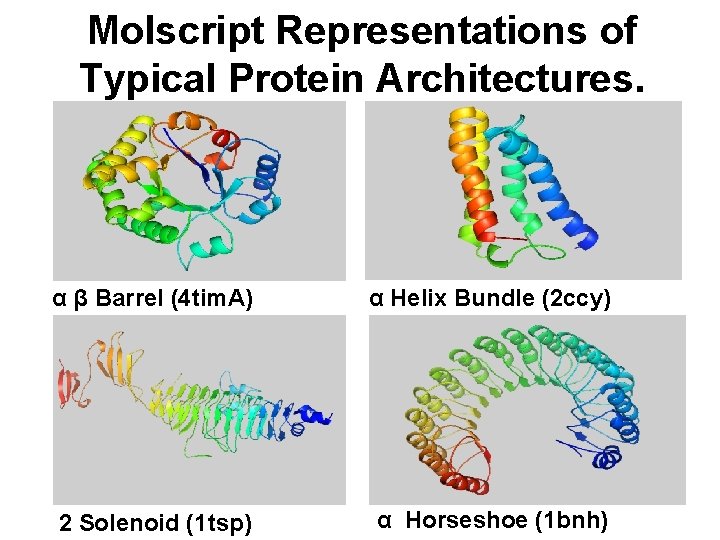 Molscript Representations of Typical Protein Architectures.

α β Barrel (4timA)

α Helix Bundle (2ccy)

2 Solenoid (1tsp)

α Horseshoe (1bnh)